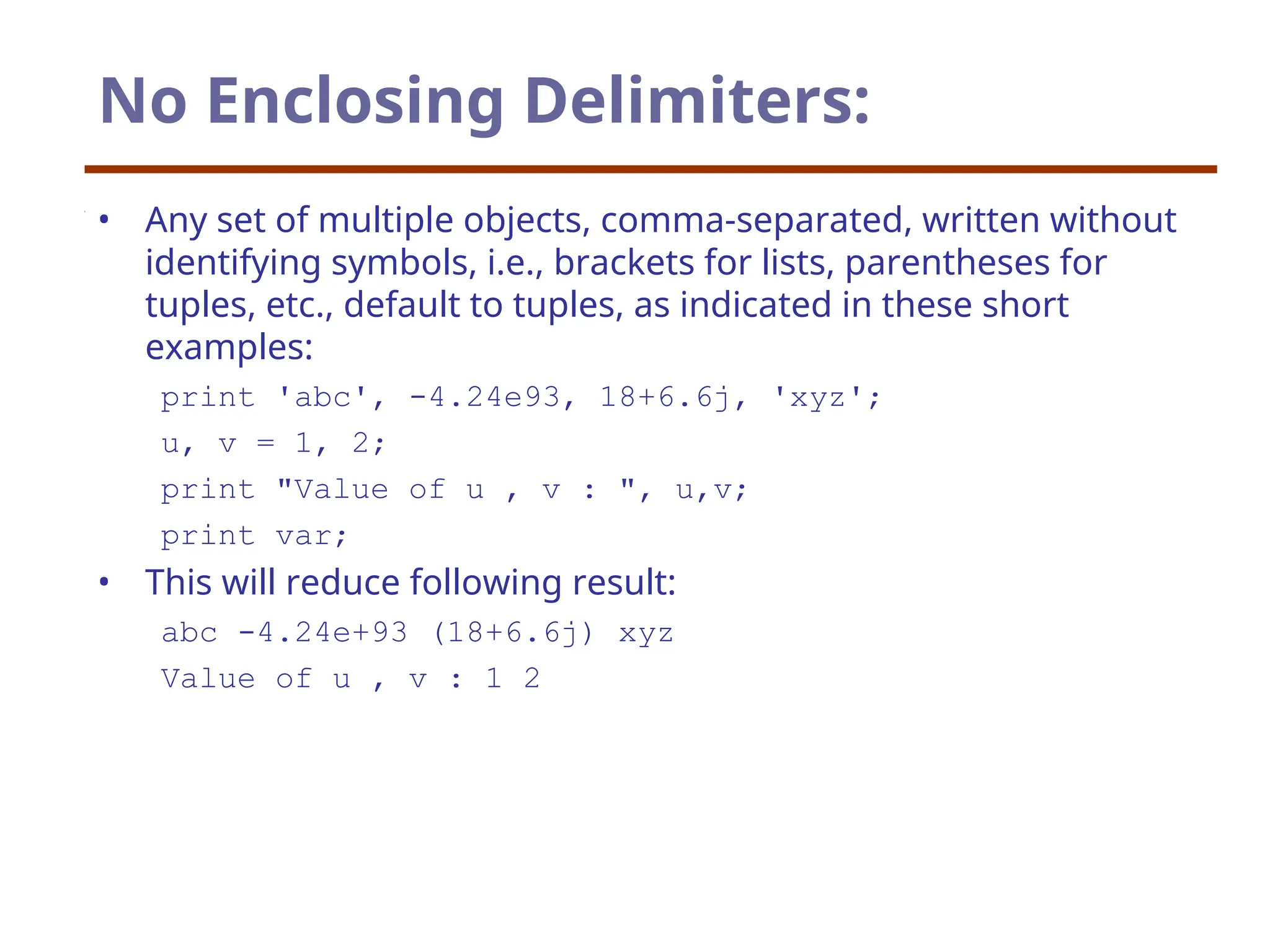 No Enclosing Delimiters:

• Any set of multiple objects, comma-separated, written without identifying symbols, i.e., brackets for lists, parentheses for tuples, etc., default to tuples, as indicated in these short examples:

print 'abc', -4.24e93, 18+6.6j, 'xyz';
u, v = 1, 2;
print "Value of u , v : ", u,v;
print var;

• This will reduce following result:

abc -4.24e+93 (18+6.6j) xyz
Value of u , v : 1 2